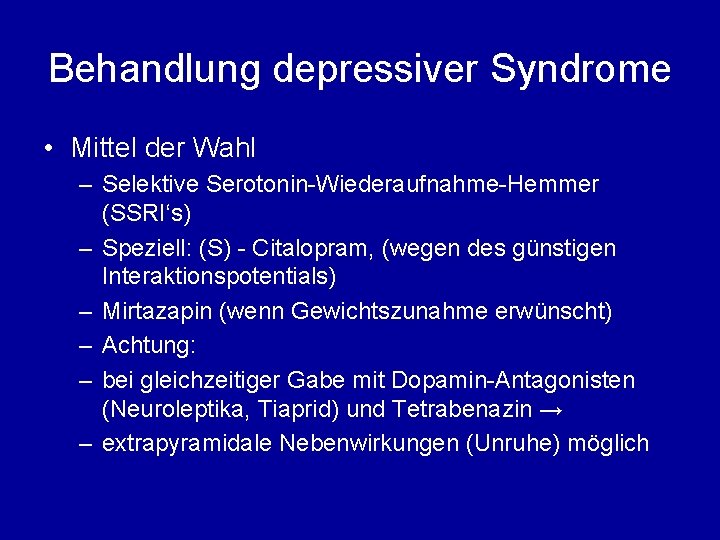 Behandlung depressiver Syndrome

• Mittel der Wahl
– Selektive Serotonin-Wiederaufnahme-Hemmer (SSRI‘s)
– Speziell: (S) - Citalopram, (wegen des günstigen Interaktionspotentials)
– Mirtazapin (wenn Gewichtszunahme erwünscht)
– Achtung:
– bei gleichzeitiger Gabe mit Dopamin-Antagonisten (Neuroleptika, Tiaprid) und Tetrabenazin →
– extrapyramidale Nebenwirkungen (Unruhe) möglich